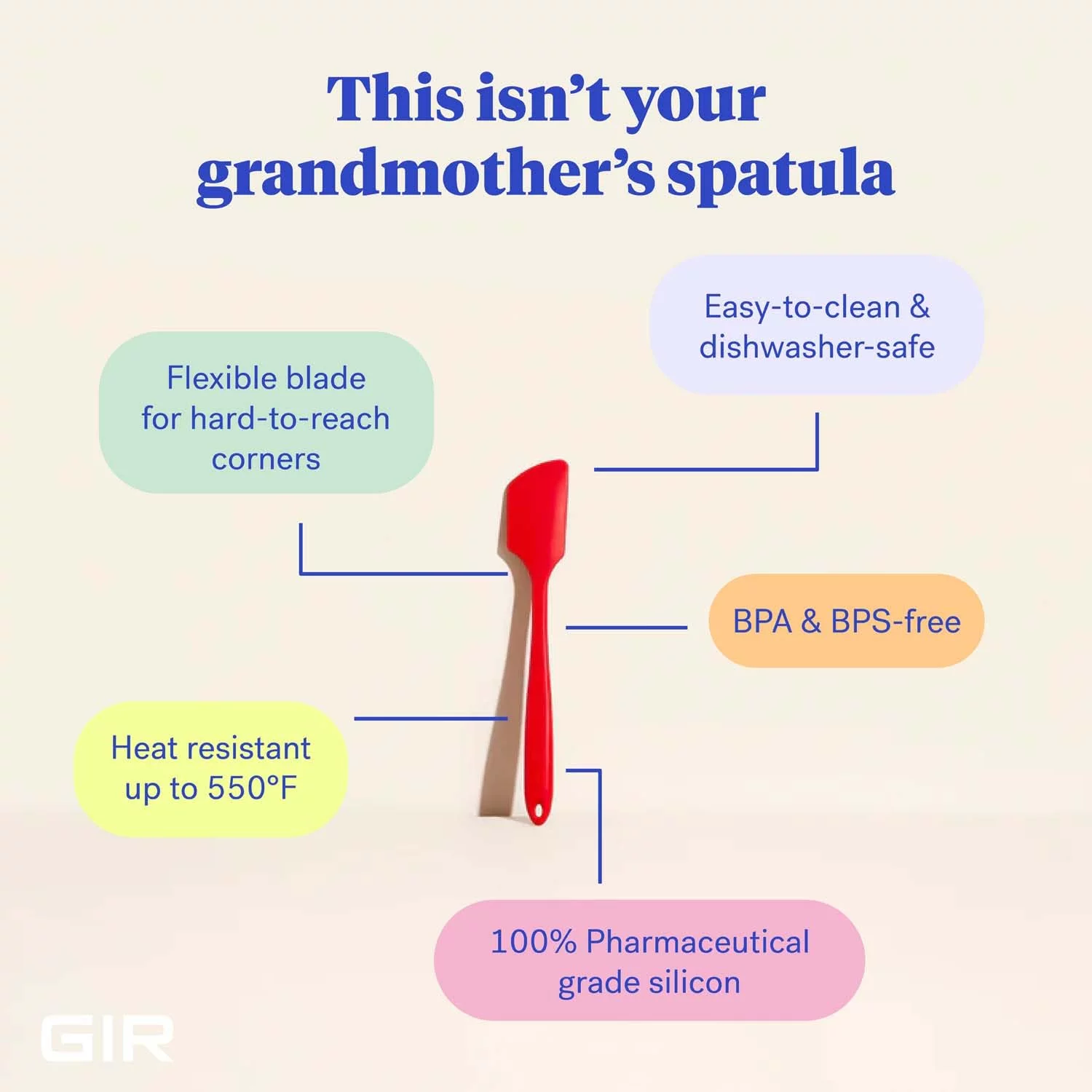 This isn't your grandmother's spatula

Easy-to-clean & dishwasher-safe

Flexible blade for hard-to-reach corners

BPA & BPS-free

Heat resistant up to 550°F

100% Pharmaceutical grade silicon

GIR